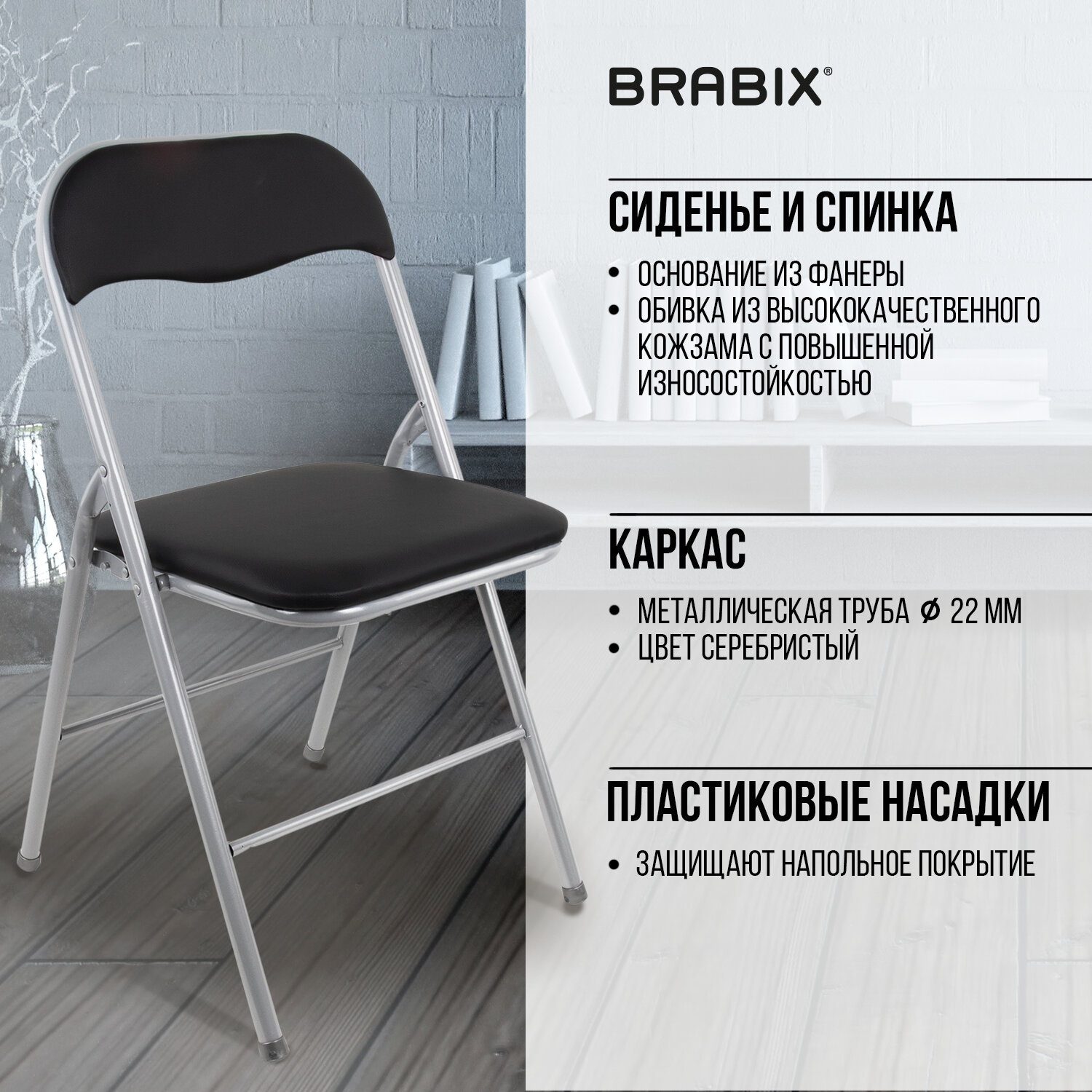 BRABIX®

СИДЕНЬЕ И СПИНКА

• ОСНОВАНИЕ ИЗ ФАНЕРЫ
• ОБИВКА ИЗ ВЫСОКОКАЧЕСТВЕННОГО КОЖЗАМА С ПОВЫШЕННОЙ ИЗНОСОСТОЙКОСТЬЮ

КАРКАС

• МЕТАЛЛИЧЕСКАЯ ТРУБА ⌀ 22 ММ
• ЦВЕТ СЕРЕБРИСТЫЙ

ПЛАСТИКОВЫЕ НАСАДКИ

• ЗАЩИЩАЮТ НАПОЛЬНОЕ ПОКРЫТИЕ